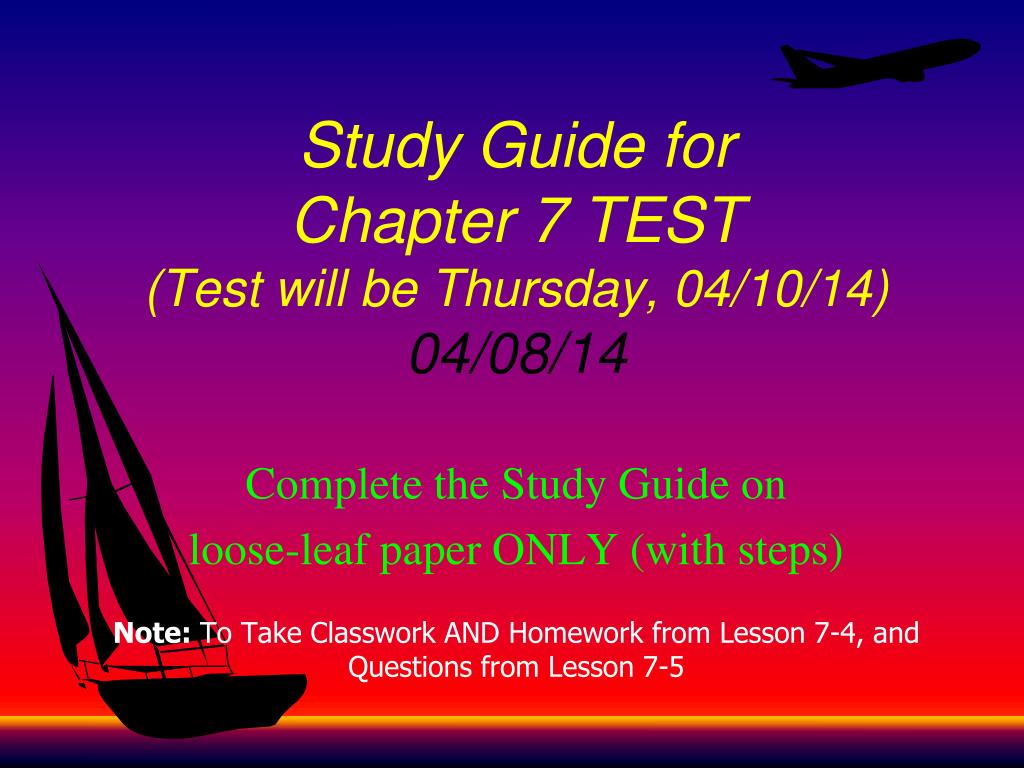 Study Guide for
Chapter 7 TEST
(Test will be Thursday, 04/10/14)
04/08/14

Complete the Study Guide on
loose-leaf paper ONLY (with steps)

Note: To Take Classwork AND Homework from Lesson 7-4, and Questions from Lesson 7-5